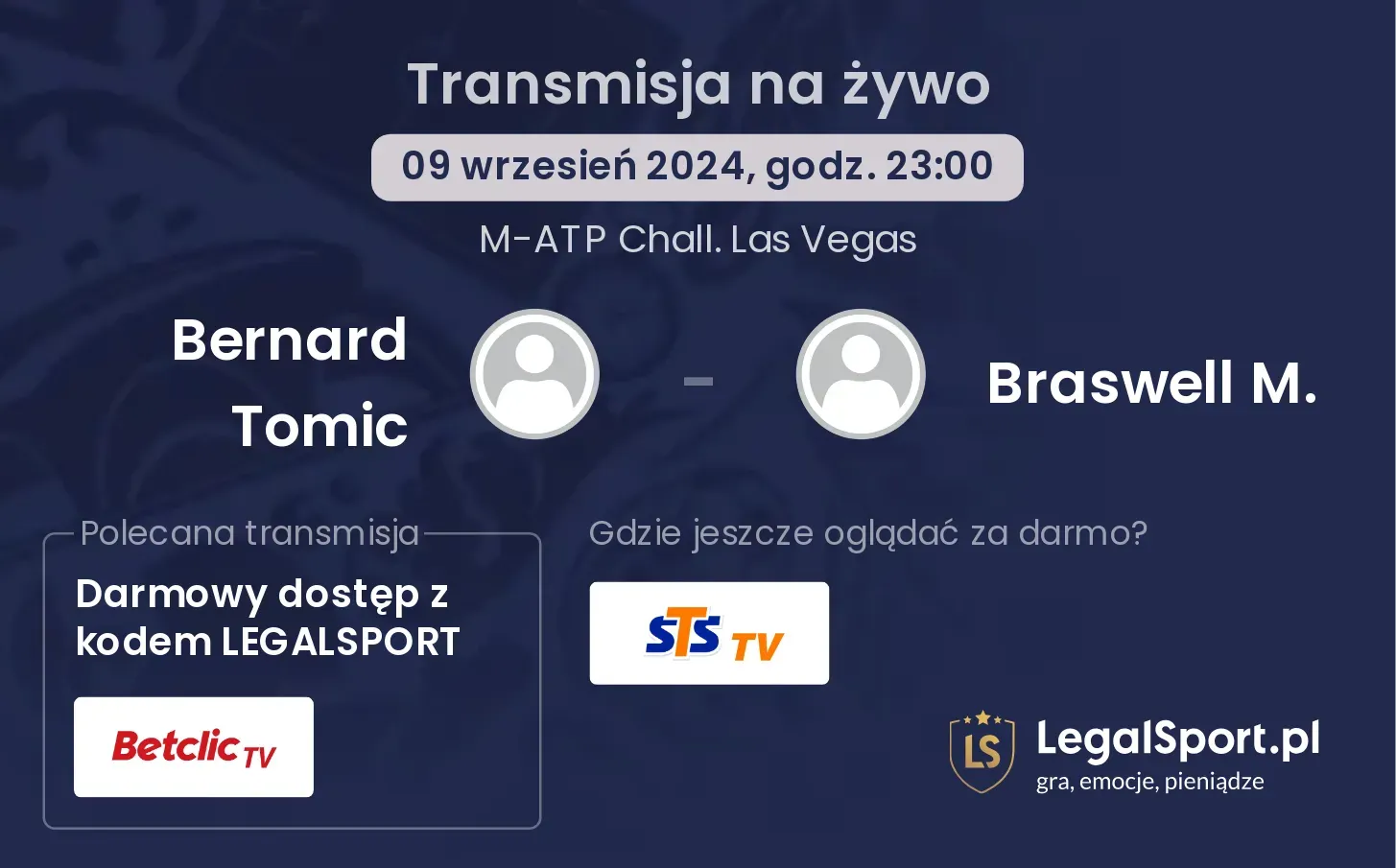 Transmisja na żywo

09 wrzesień 2024, godz. 23:00

M-ATP Chall. Las Vegas

Bernard Tomic

-

Braswell M.

Polecana transmisja

Darmowy dostęp z kodem LEGALSPORT

Betclic TV

Gdzie jeszcze oglądać za darmo?

STS TV

LS

LegalSport.pl
gra, emocje, pieniądze